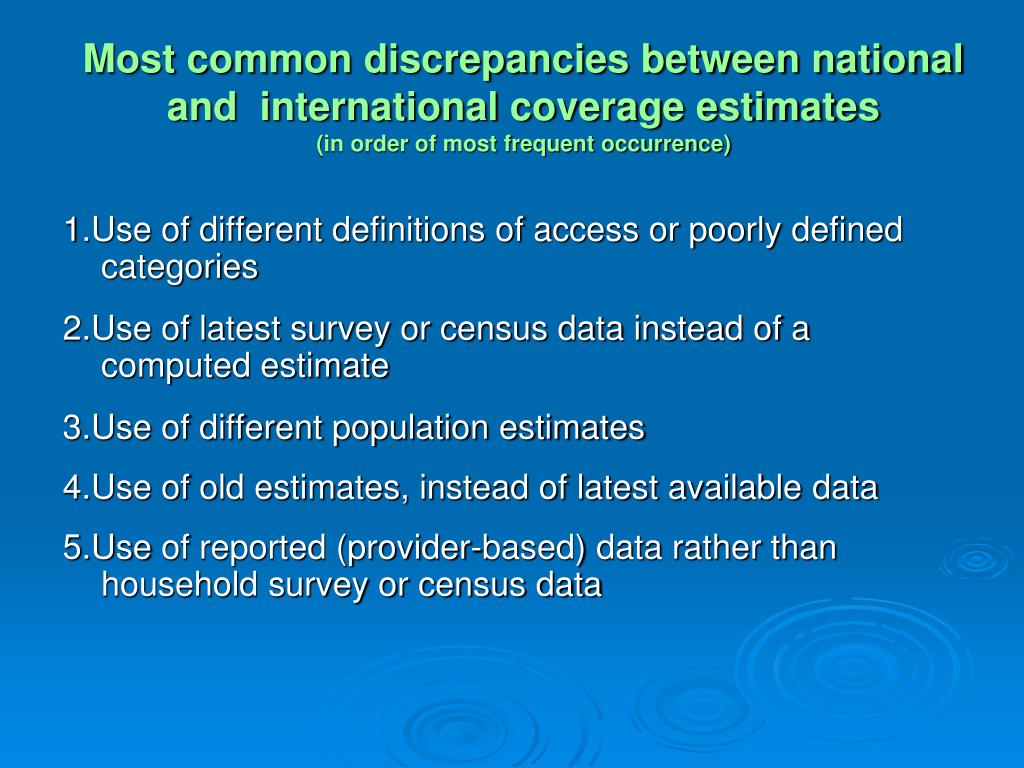 Most common discrepancies between national and international coverage estimates
(in order of most frequent occurrence)

1.Use of different definitions of access or poorly defined categories

2.Use of latest survey or census data instead of a computed estimate

3.Use of different population estimates

4.Use of old estimates, instead of latest available data

5.Use of reported (provider-based) data rather than household survey or census data